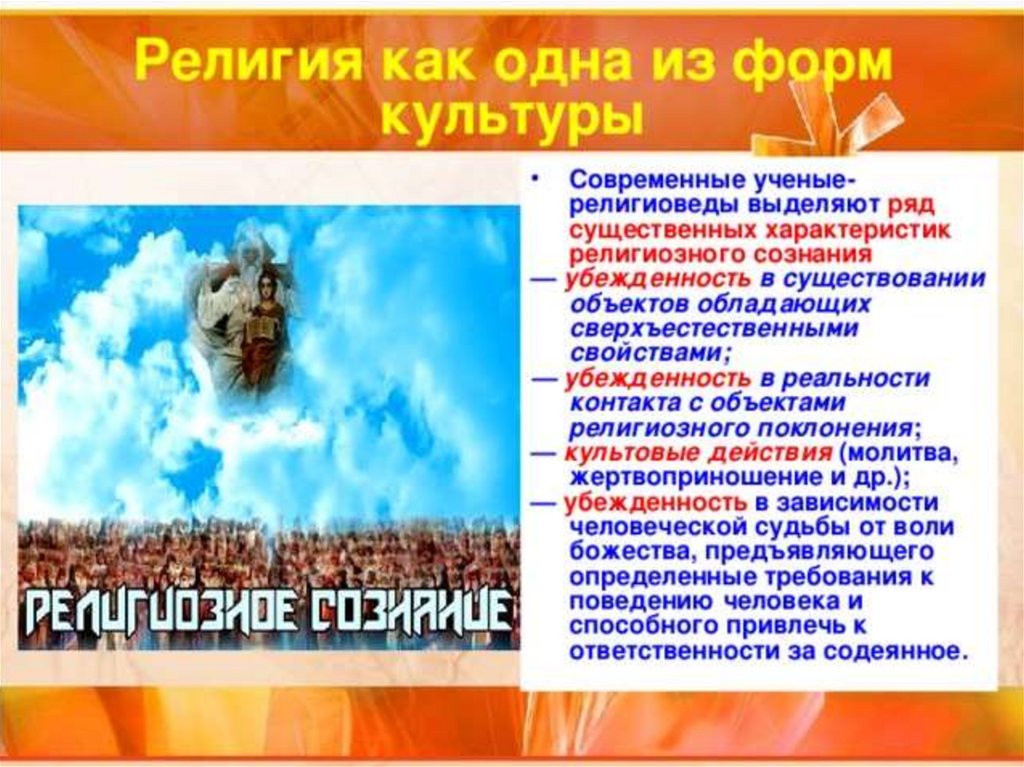 Религия как одна из форм культуры

РЕЛИГИОЗНОЕ СОЗНАНИЕ

• Современные ученые-религиоведы выделяют ряд существенных характеристик религиозного сознания
— убежденность в существовании объектов обладающих сверхъестественными свойствами;
— убежденность в реальности контакта с объектами религиозного поклонения;
— культовые действия (молитва, жертвоприношение и др.);
— убежденность в зависимости человеческой судьбы от воли божества, предъявляющего определенные требования к поведению человека и способного привлечь к ответственности за содеянное.